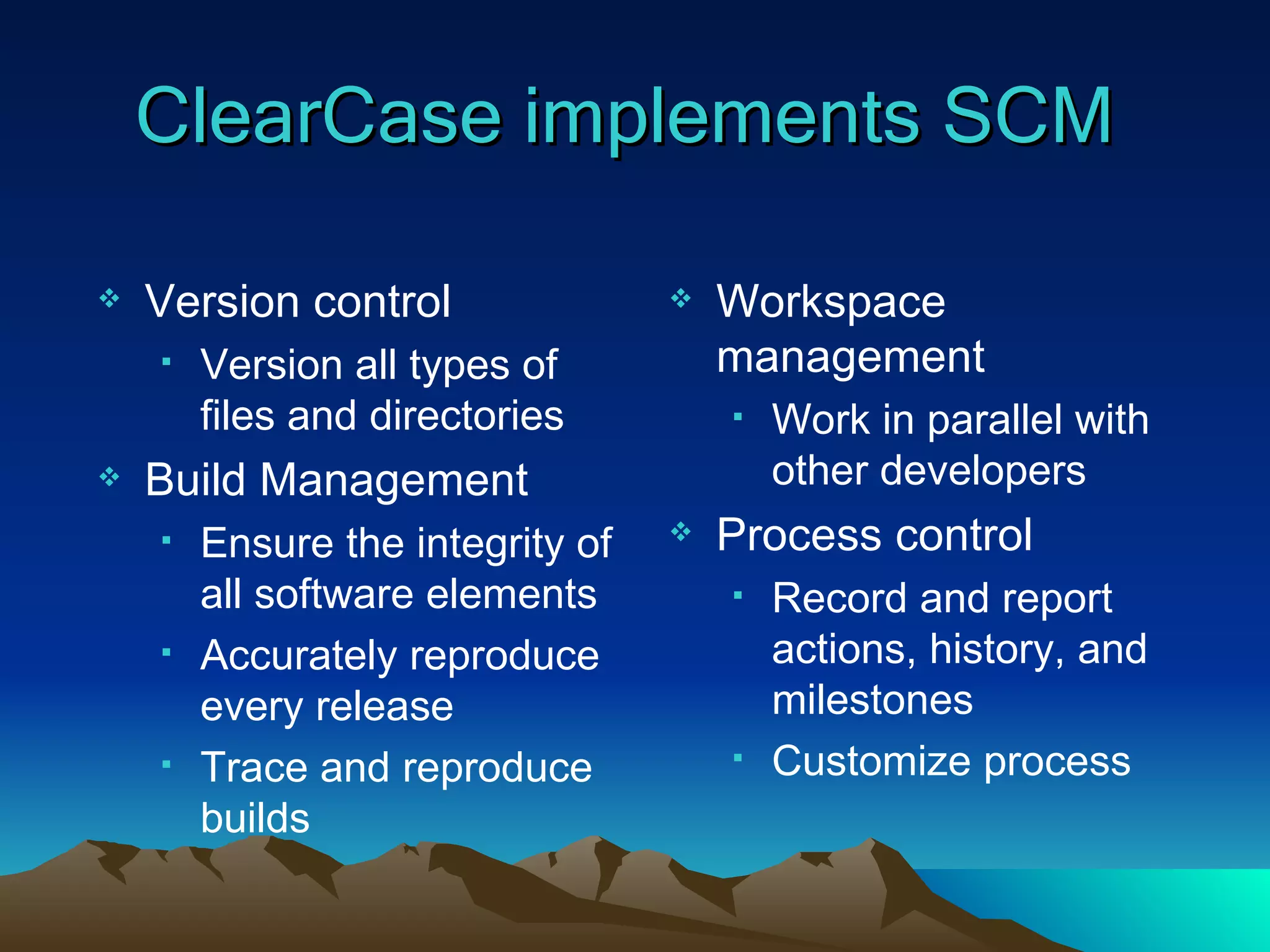 ClearCase implements SCM

❖ Version control
▪ Version all types of files and directories
❖ Build Management
▪ Ensure the integrity of all software elements
▪ Accurately reproduce every release
▪ Trace and reproduce builds

❖ Workspace management
▪ Work in parallel with other developers
❖ Process control
▪ Record and report actions, history, and milestones
▪ Customize process